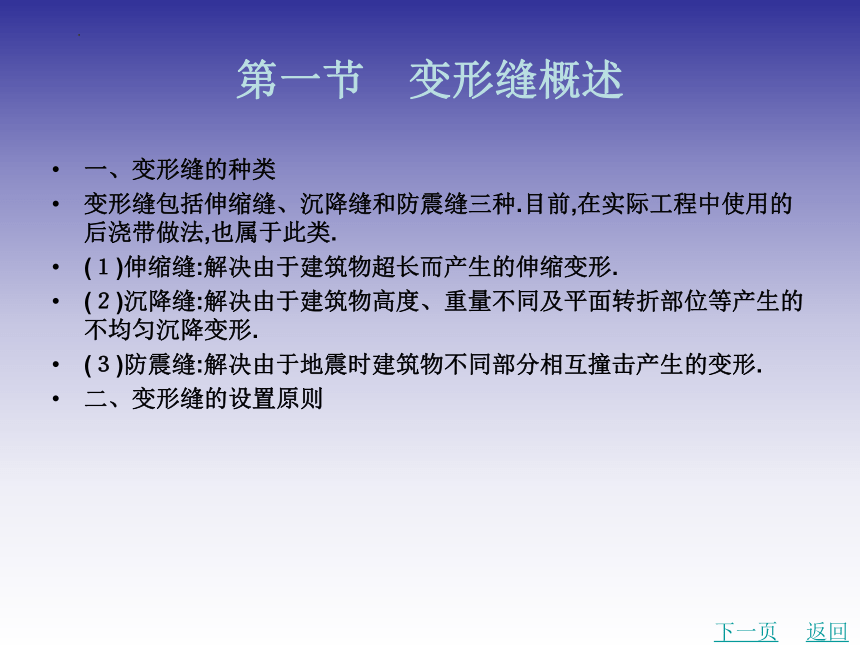 第一节　变形缝概述

• 一、变形缝的种类
• 变形缝包括伸缩缝、沉降缝和防震缝三种.目前,在实际工程中使用的后浇带做法,也属于此类.
• (1)伸缩缝:解决由于建筑物超长而产生的伸缩变形.
• (2)沉降缝:解决由于建筑物高度、重量不同及平面转折部位等产生的不均匀沉降变形.
• (3)防震缝:解决由于地震时建筑物不同部分相互撞击产生的变形.
• 二、变形缝的设置原则

下一页　返回